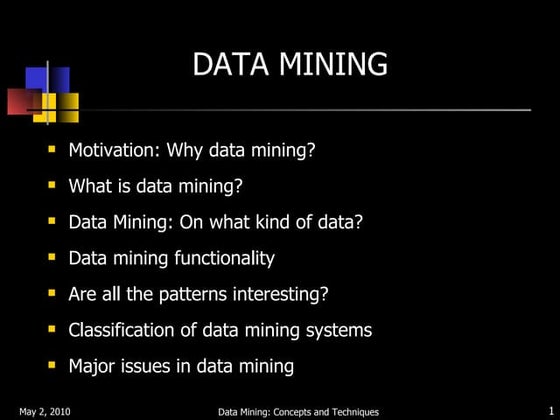 DATA MINING

- Motivation: Why data mining?
- What is data mining?
- Data Mining: On what kind of data?
- Data mining functionality
- Are all the patterns interesting?
- Classification of data mining systems
- Major issues in data mining

May 2, 2010 Data Mining: Concepts and Techniques 1